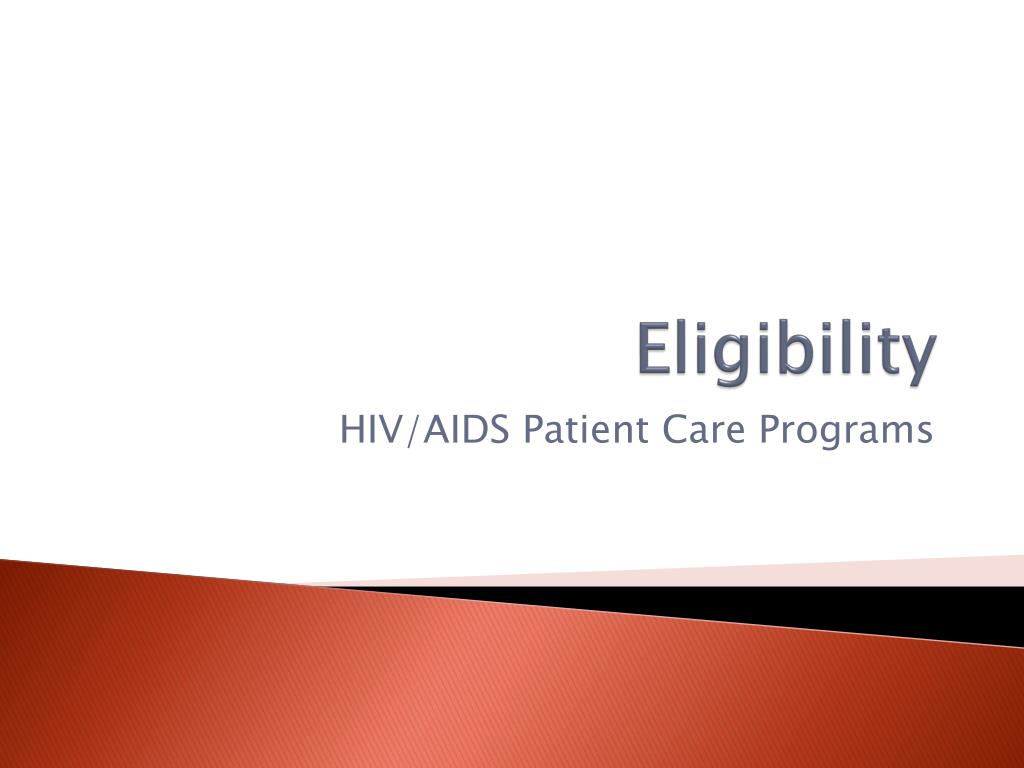 Eligibility

HIV/AIDS Patient Care Programs